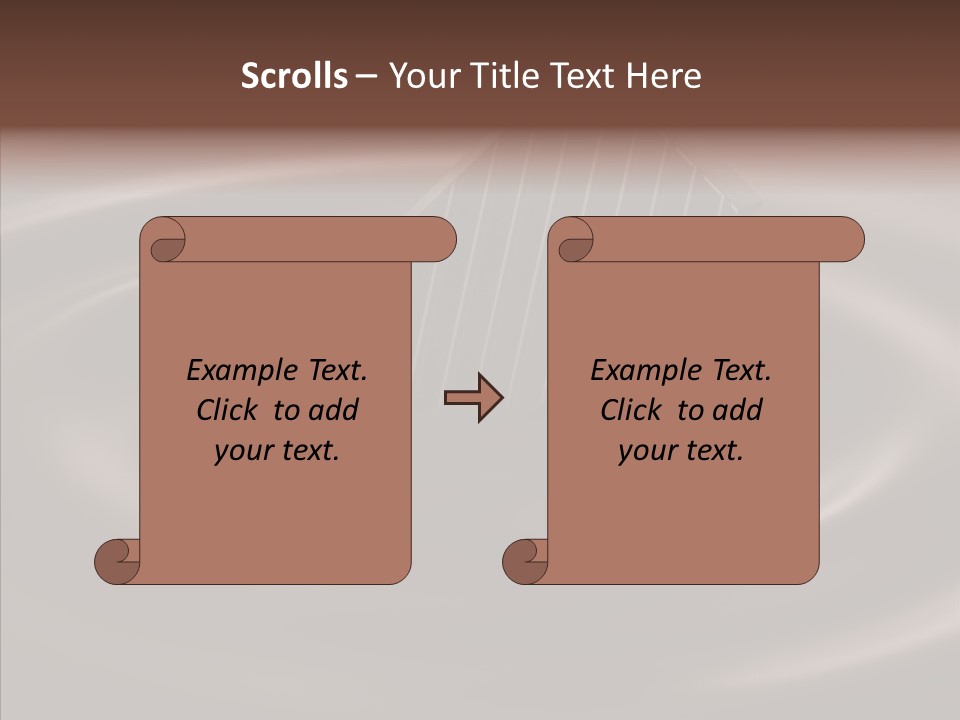 Scrolls – Your Title Text Here

Example Text. Click to add your text.

Example Text. Click to add your text.